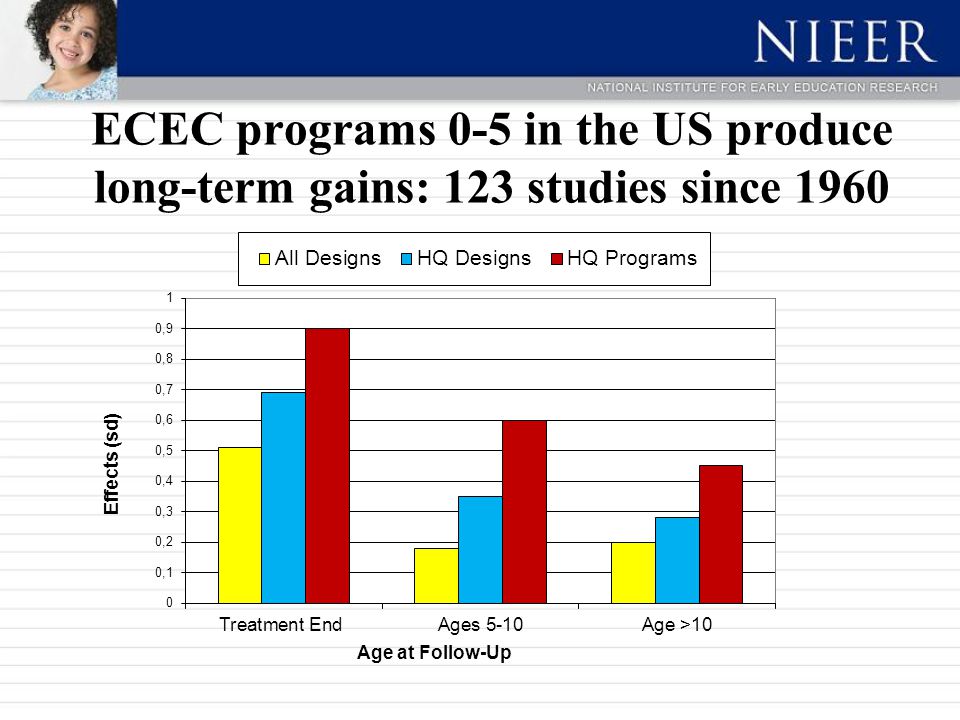 NIEER
NATIONAL INSTITUTE FOR EARLY EDUCATION RESEARCH

ECEC programs 0-5 in the US produce long-term gains: 123 studies since 1960

All Designs
HQ Designs
HQ Programs

Effects (sd)

1
0,9
0,8
0,7
0,6
0,5
0,4
0,3
0,2
0,1
0

Treatment End
Ages 5-10
Age >10

Age at Follow-Up